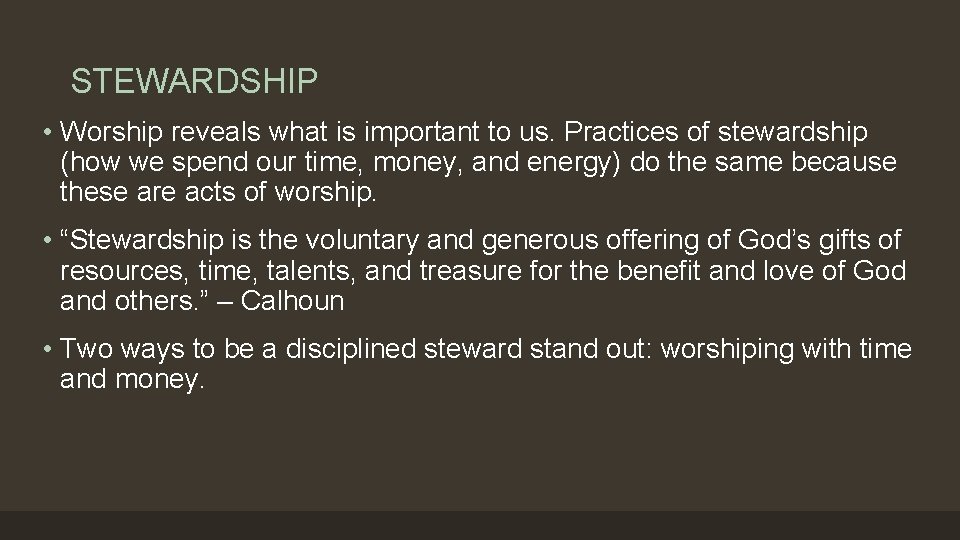 STEWARDSHIP

• Worship reveals what is important to us. Practices of stewardship (how we spend our time, money, and energy) do the same because these are acts of worship.

• “Stewardship is the voluntary and generous offering of God’s gifts of resources, time, talents, and treasure for the benefit and love of God and others.” – Calhoun

• Two ways to be a disciplined steward stand out: worshiping with time and money.